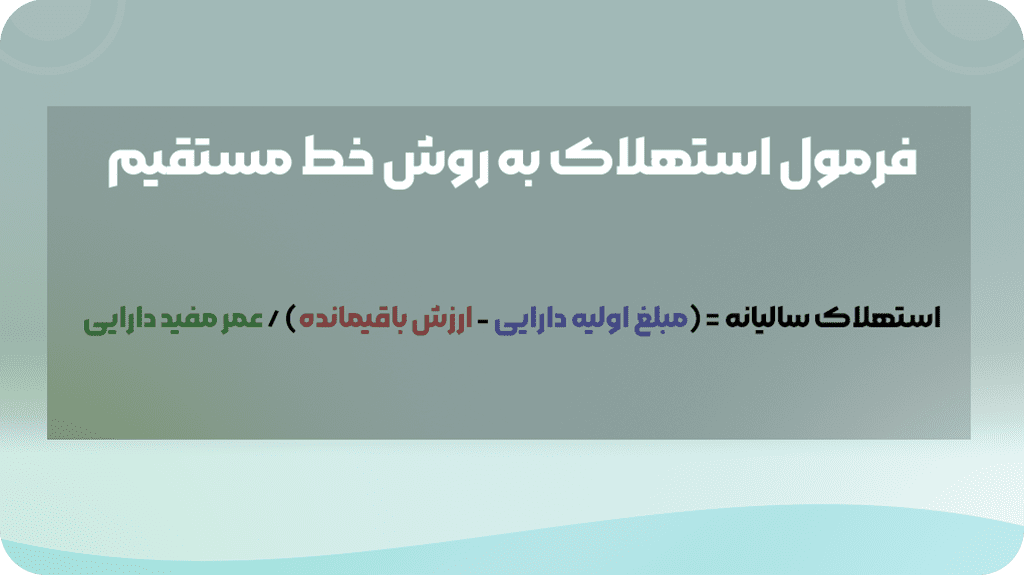 فرمول استهلاک به روش خط مستقیم

استهلاک سالیانه = ( مبلغ اولیه دارایی - ارزش باقیمانده ) / عمر مفید دارایی